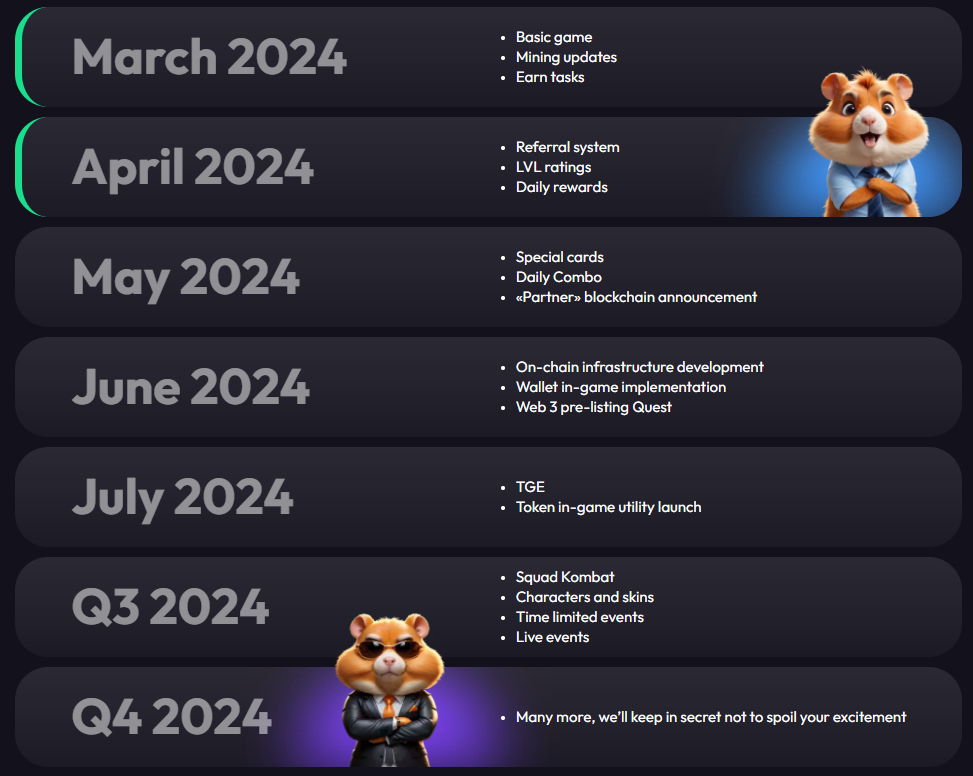 March 2024

- Basic game
- Mining updates
- Earn tasks

April 2024

- Referral system
- LVL ratings
- Daily rewards

May 2024

- Special cards
- Daily Combo
- «Partner» blockchain announcement

June 2024

- On-chain infrastructure development
- Wallet in-game implementation
- Web 3 pre-listing Quest

July 2024

- TGE
- Token in-game utility launch

Q3 2024

- Squad Kombat
- Characters and skins
- Time limited events
- Live events

Q4 2024

- Many more, we'll keep in secret not to spoil your excitement